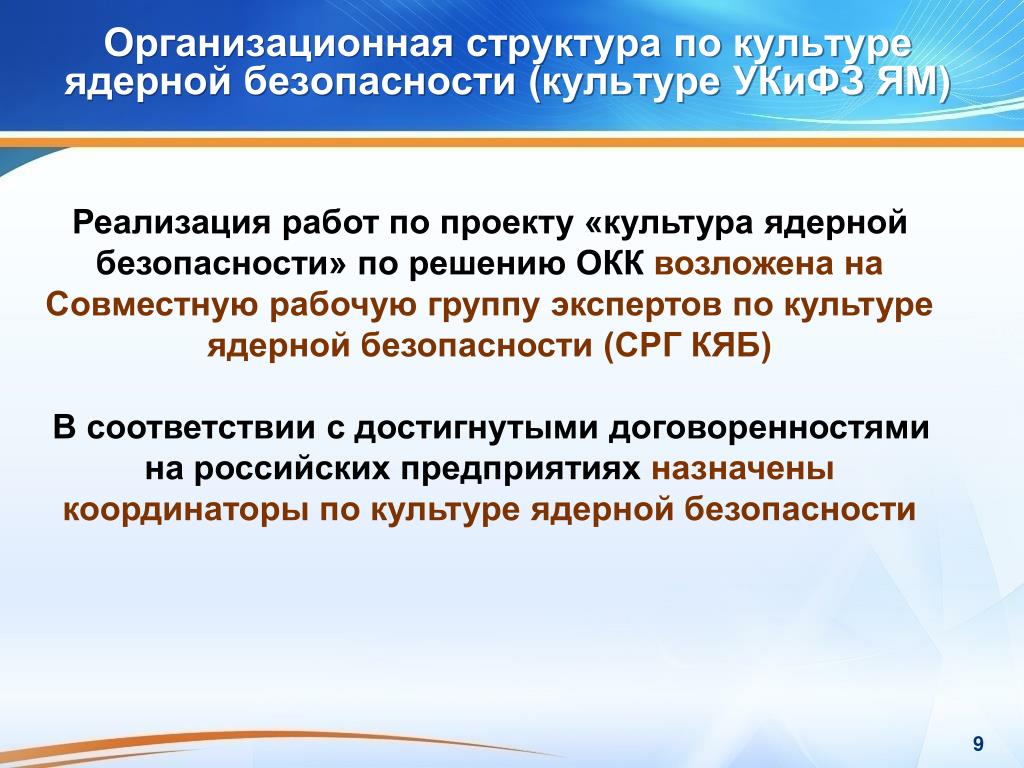 Организационная структура по культуре ядерной безопасности (культуре УКиФЗ ЯМ)

Реализация работ по проекту «культура ядерной безопасности» по решению ОКК возложена на Совместную рабочую группу экспертов по культуре ядерной безопасности (СРГ КЯБ)

В соответствии с достигнутыми договоренностями на российских предприятиях назначены координаторы по культуре ядерной безопасности

9